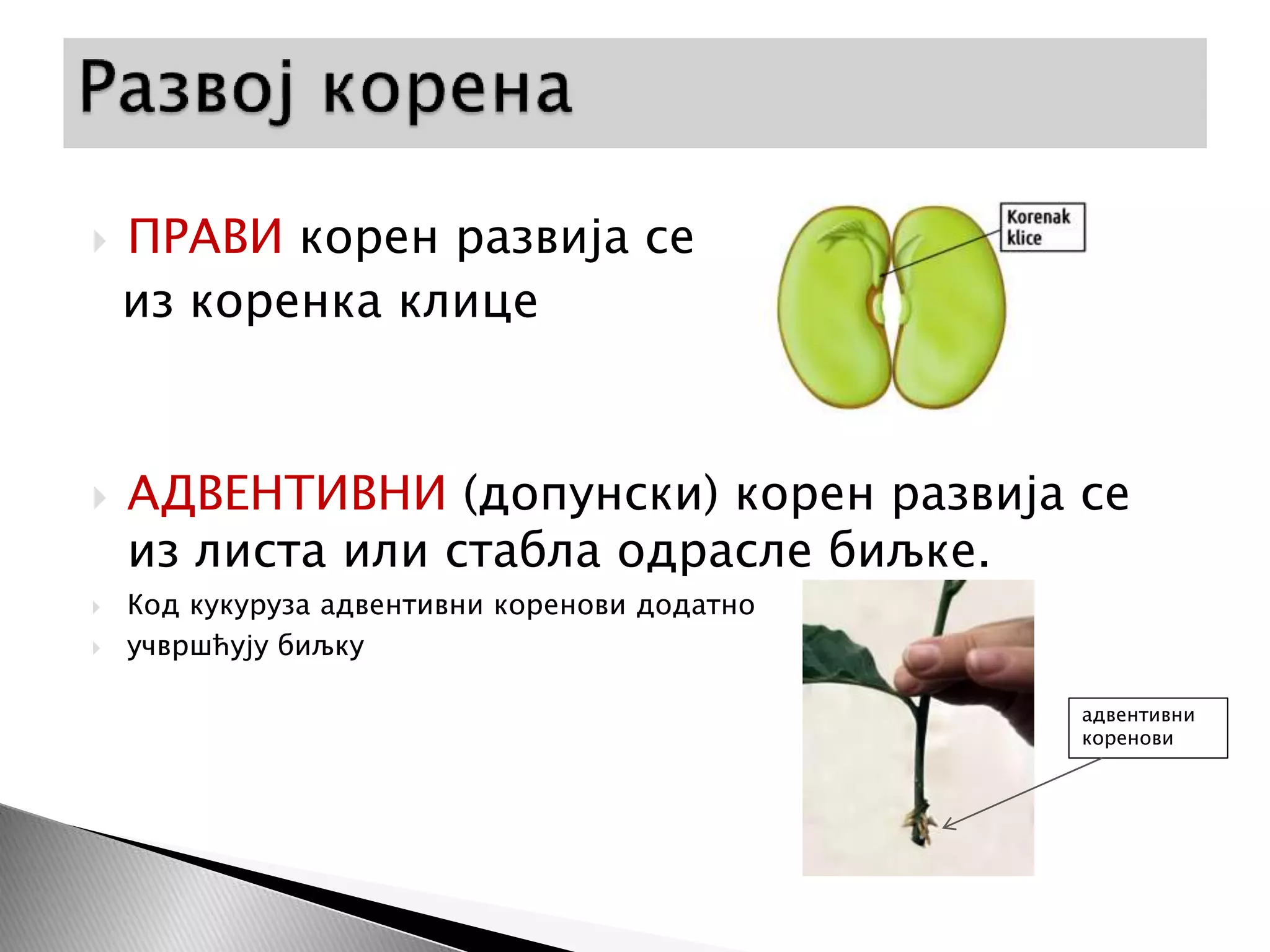 Развој корена

ПРАВИ корен развија се из коренка клице

Korenak klice

АДВЕНТИВНИ (допунски) корен развија се из листа или стабла одрасле биљке.

Код кукуруза адвентивни коренови додатно

учвршћују биљку

адвентивни коренови